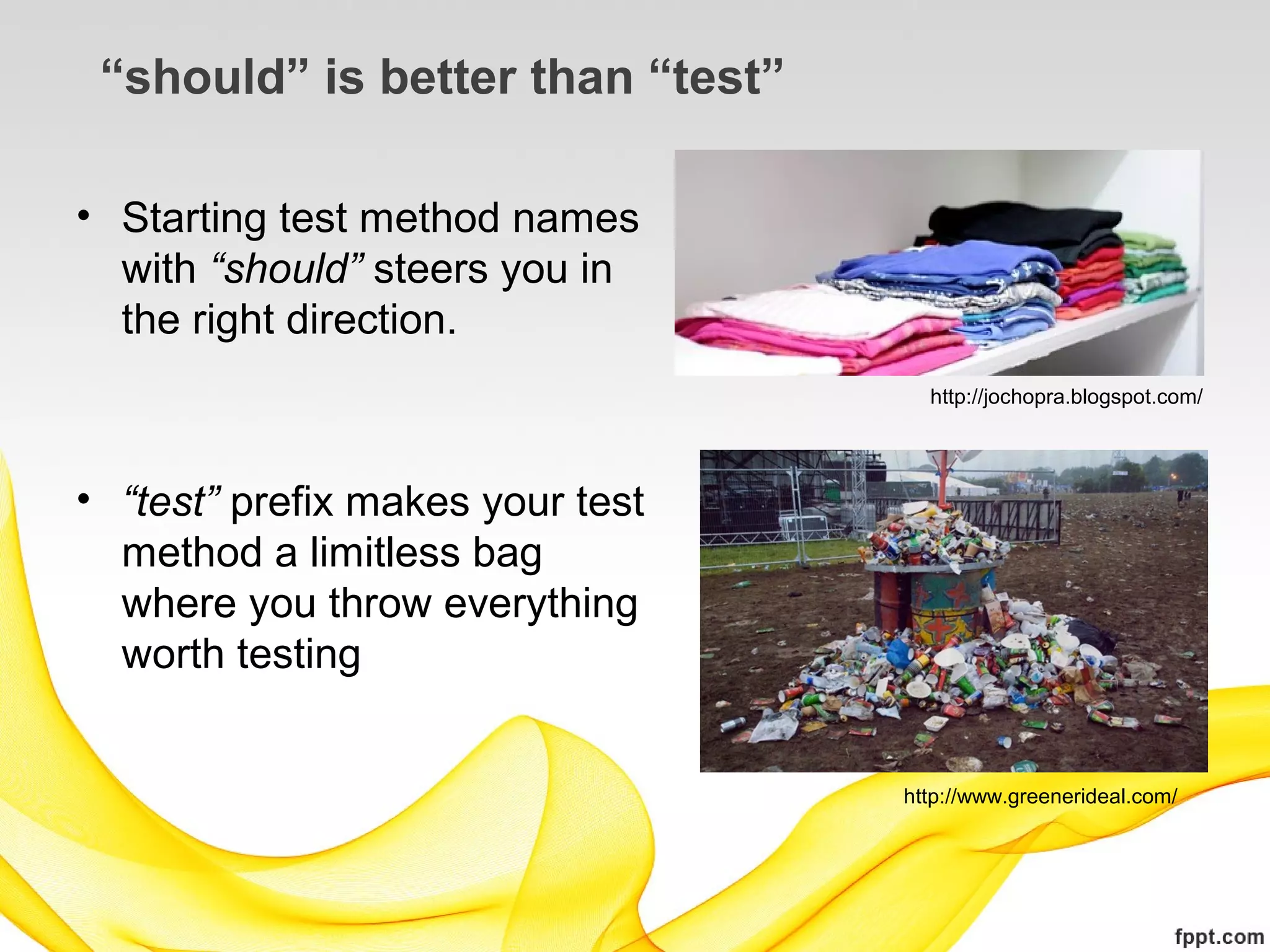 “should” is better than “test”

• Starting test method names with “should” steers you in the right direction.

http://jochopra.blogspot.com/

• “test” prefix makes your test method a limitless bag where you throw everything worth testing

http://www.greenerideal.com/

fppt.com